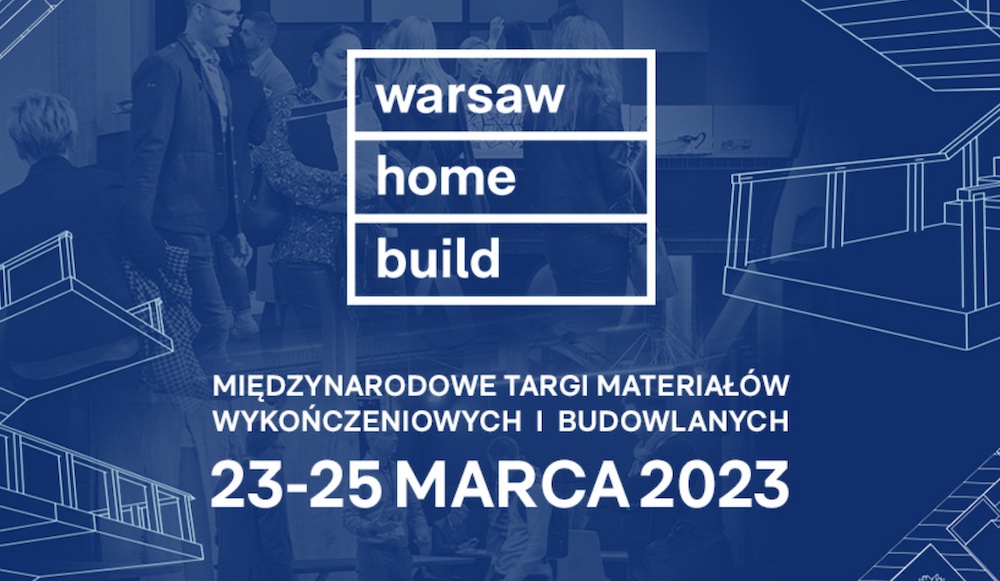 warsaw
home
build

MIĘDZYNARODOWE TARGI MATERIAŁÓW WYKOŃCZENIOWYCH I BUDOWLANYCH

23-25 MARCA 2023